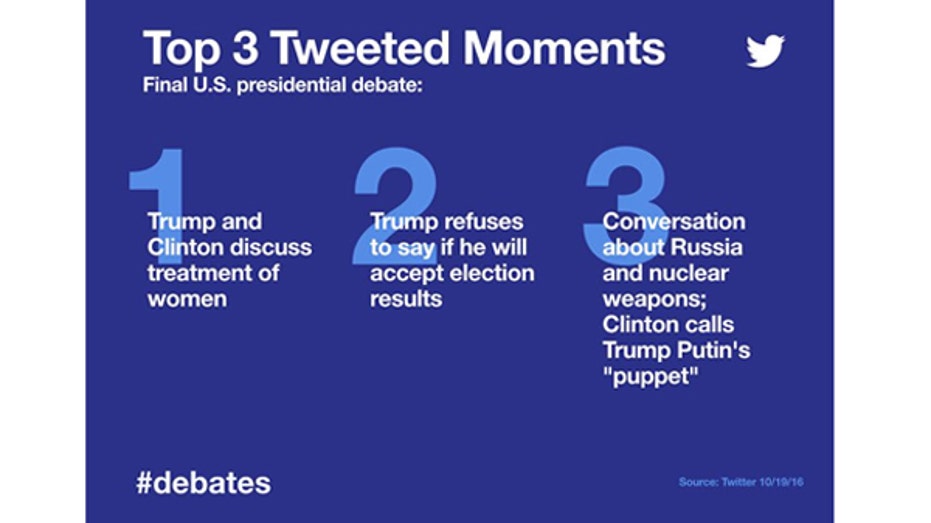 Top 3 Tweeted Moments
Final U.S. presidential debate:

1
Trump and Clinton discuss treatment of women

2
Trump refuses to say if he will accept election results

3
Conversation about Russia and nuclear weapons; Clinton calls Trump Putin's "puppet"

#debates

Source: Twitter 10/19/16